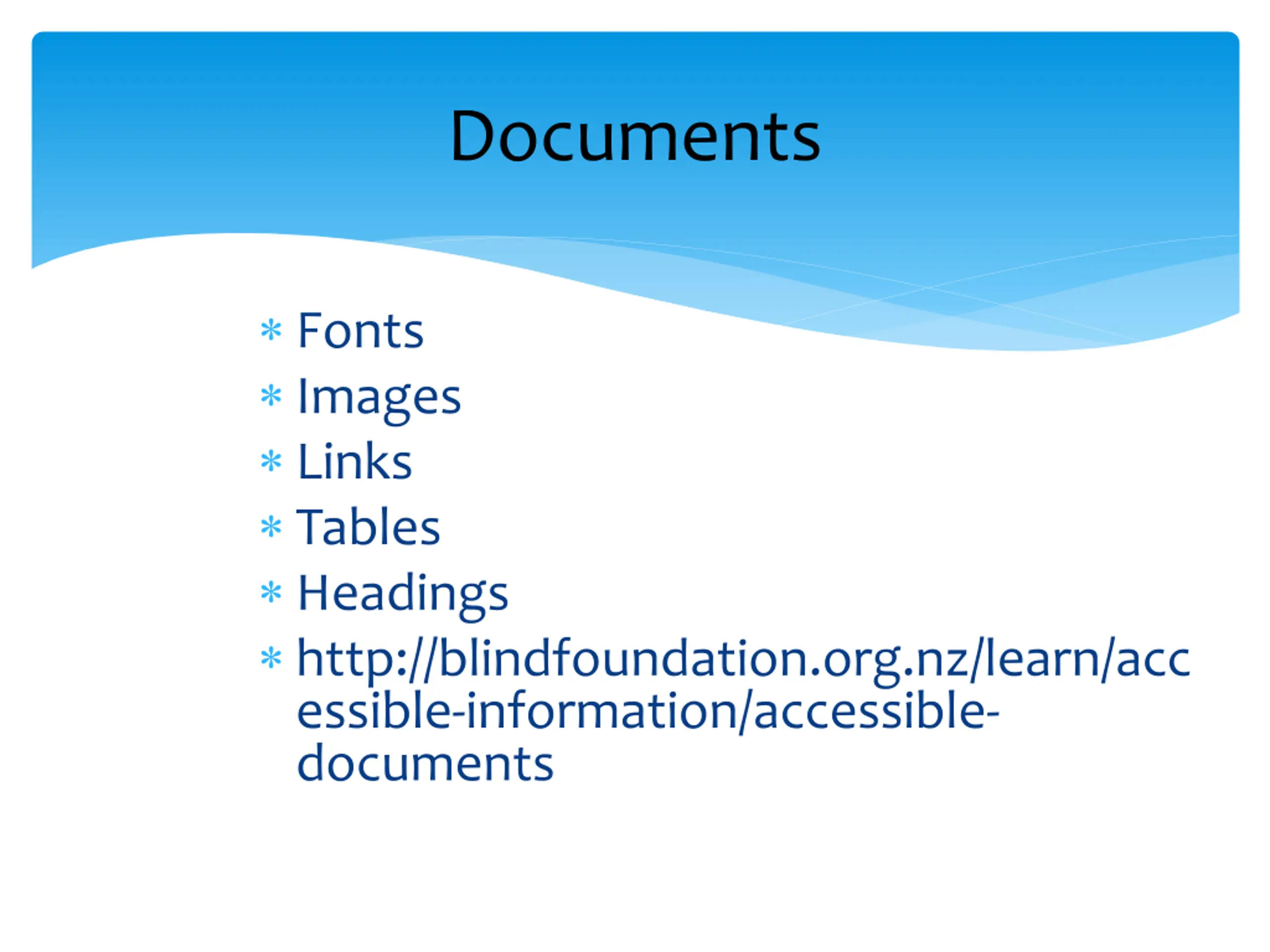 Documents

* Fonts
* Images
* Links
* Tables
* Headings
* http://blindfoundation.org.nz/learn/accessible-information/accessible-documents